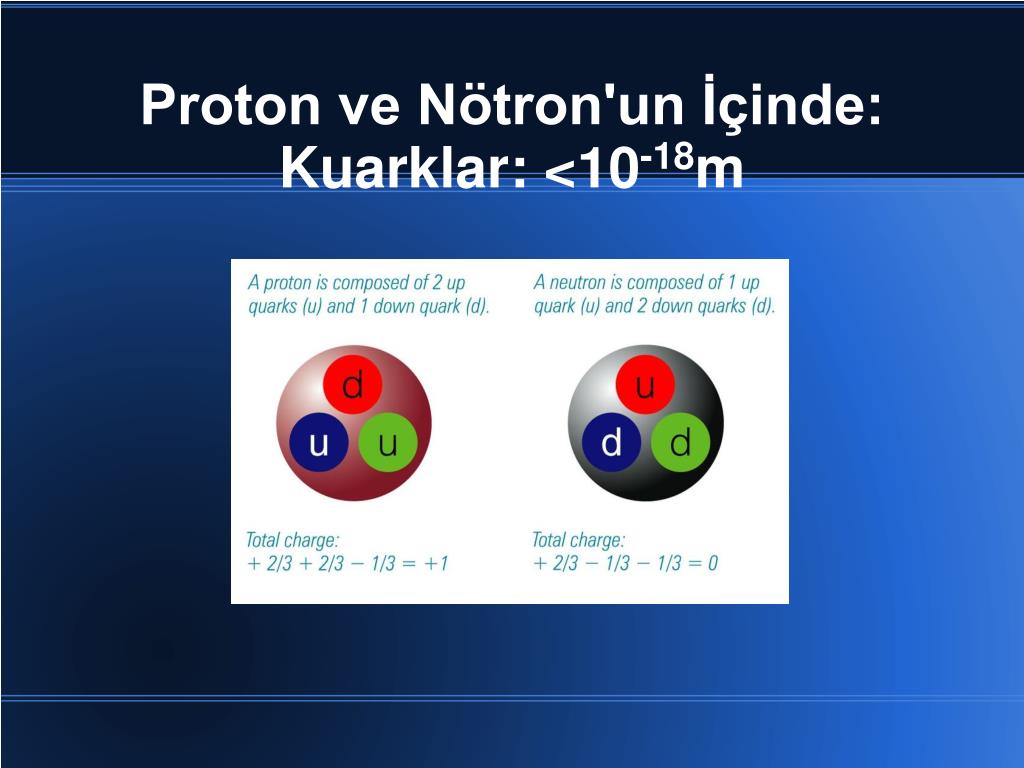 Proton ve Nötron'un İçinde: Kuarklar: $<10^{-18}$m

A proton is composed of 2 up quarks (u) and 1 down quark (d).

d
u u

Total charge:
$+ 2/3 + 2/3 - 1/3 = +1$

A neutron is composed of 1 up quark (u) and 2 down quarks (d).

u
d d

Total charge:
$+ 2/3 - 1/3 - 1/3 = 0$